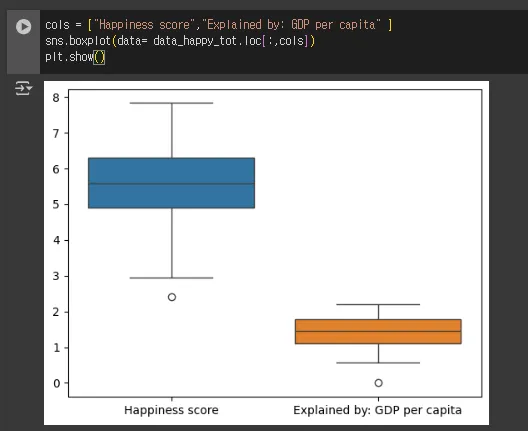 cols = ["Happiness score","Explained by: GDP per capita" ]
sns.boxplot(data= data_happy_tot.loc[:,cols])
plt.show()

8
7
6
5
4
3
2
1
0

Happiness score
Explained by: GDP per capita